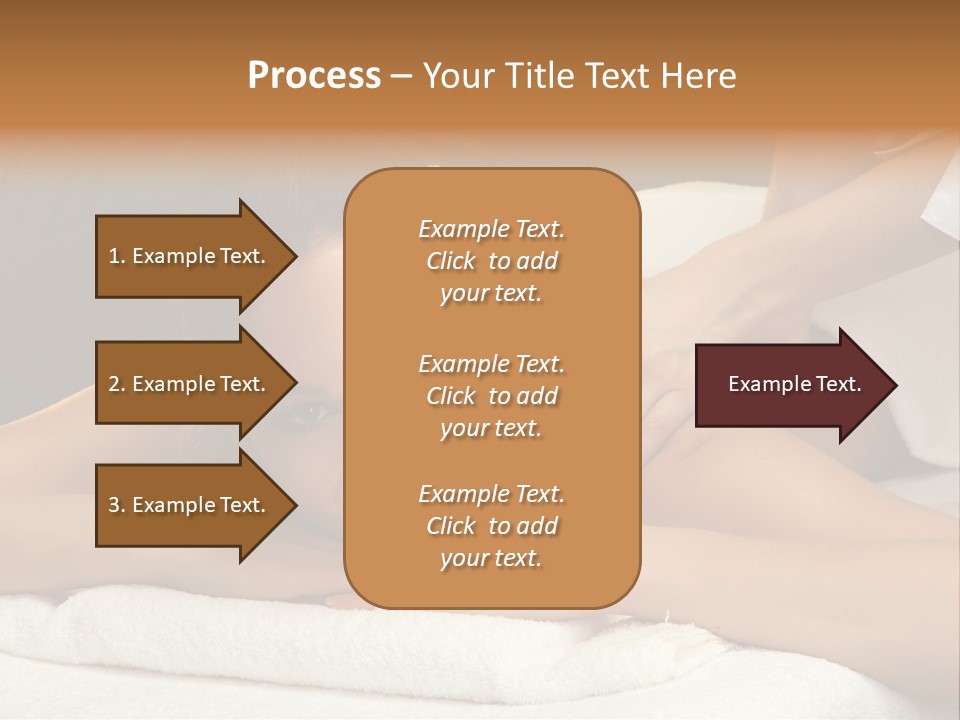 Process – Your Title Text Here

1. Example Text.

2. Example Text.

3. Example Text.

Example Text. Click to add your text.

Example Text. Click to add your text.

Example Text. Click to add your text.

Example Text.